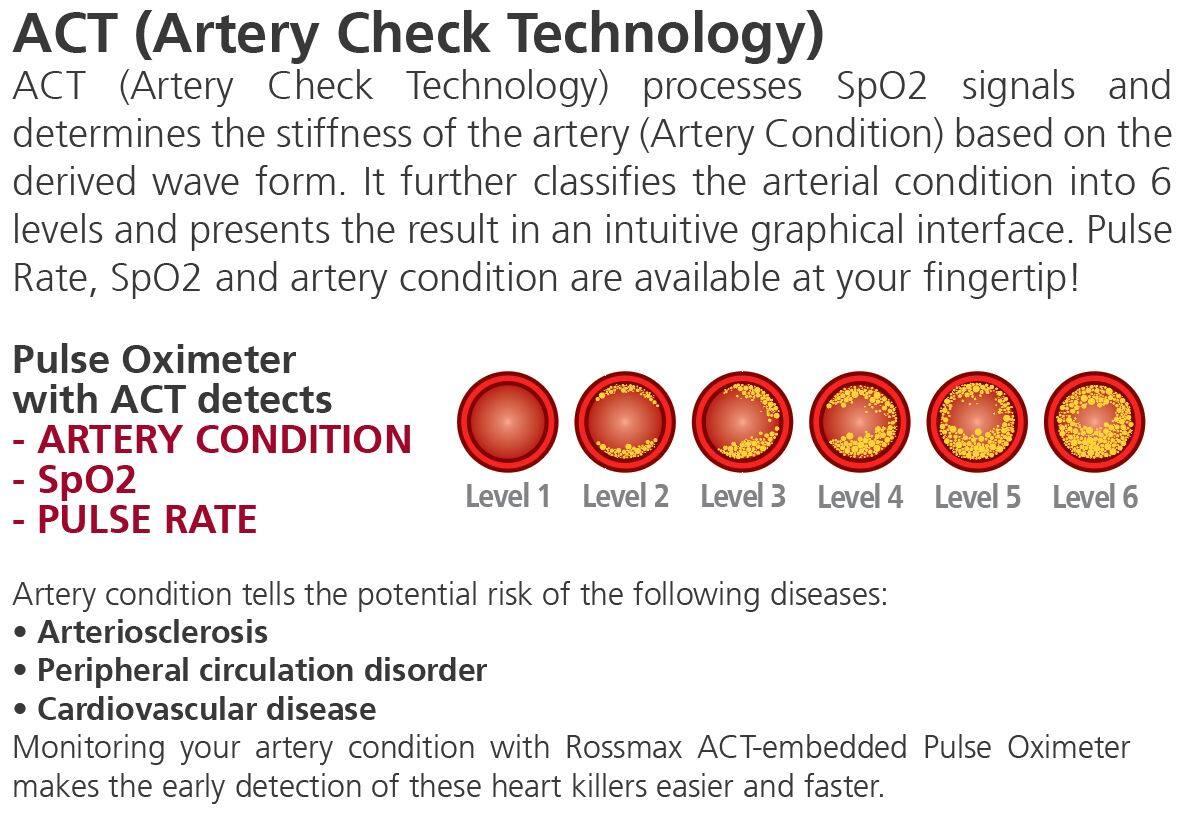 ACT (Artery Check Technology)
ACT (Artery Check Technology) processes SpO2 signals and determines the stiffness of the artery (Artery Condition) based on the derived wave form. It further classifies the arterial condition into 6 levels and presents the result in an intuitive graphical interface. Pulse Rate, SpO2 and artery condition are available at your fingertip!

Pulse Oximeter
with ACT detects
- ARTERY CONDITION
- SpO2
- PULSE RATE

Level 1 Level 2 Level 3 Level 4 Level 5 Level 6

Artery condition tells the potential risk of the following diseases:
• Arteriosclerosis
• Peripheral circulation disorder
• Cardiovascular disease
Monitoring your artery condition with Rossmax ACT-embedded Pulse Oximeter makes the early detection of these heart killers easier and faster.